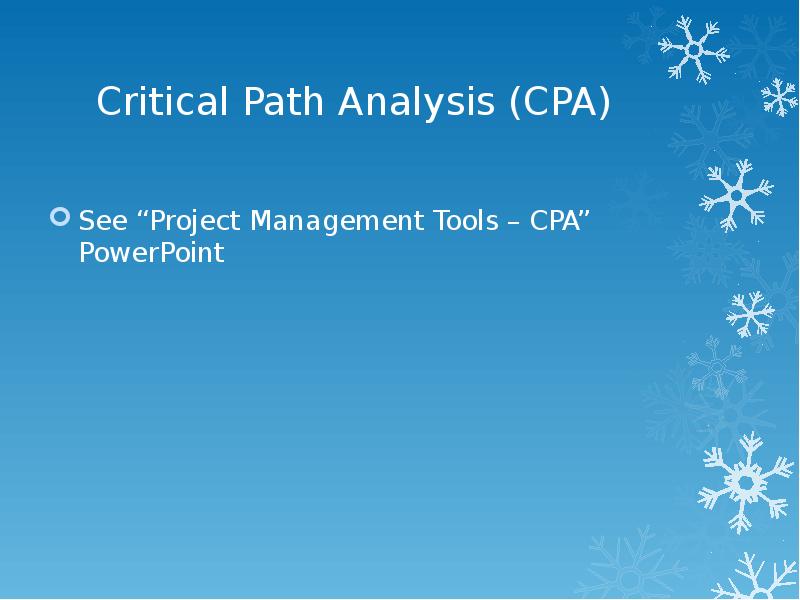 Critical Path Analysis (CPA)

See “Project Management Tools – CPA” PowerPoint